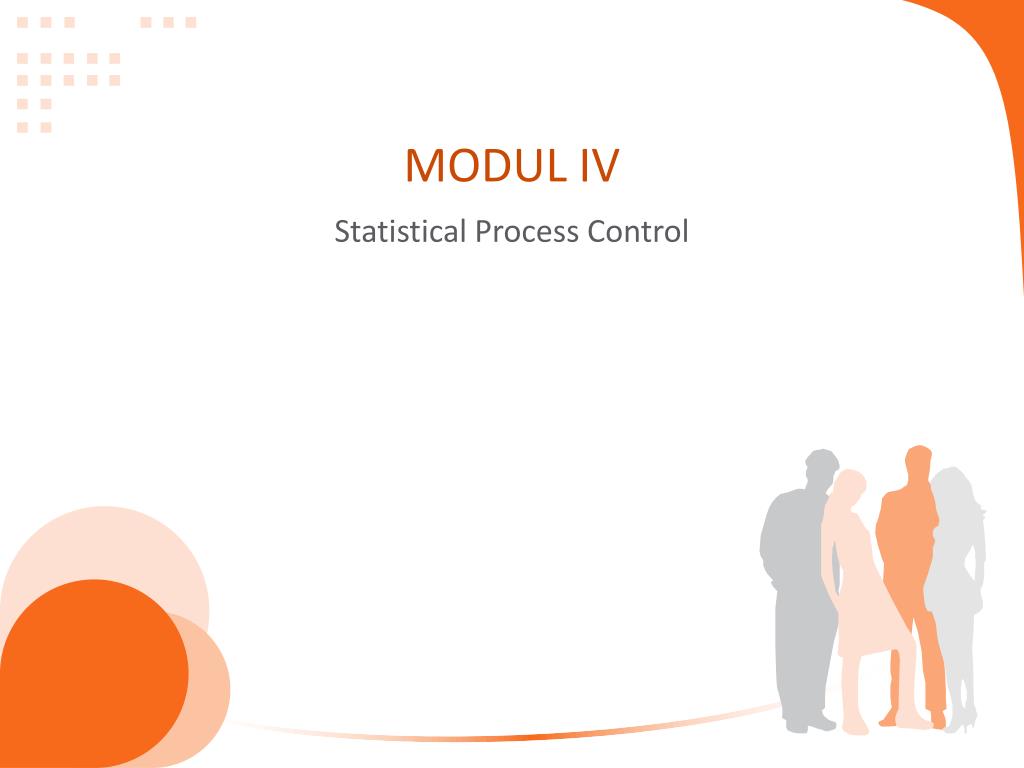 MODUL IV

Statistical Process Control